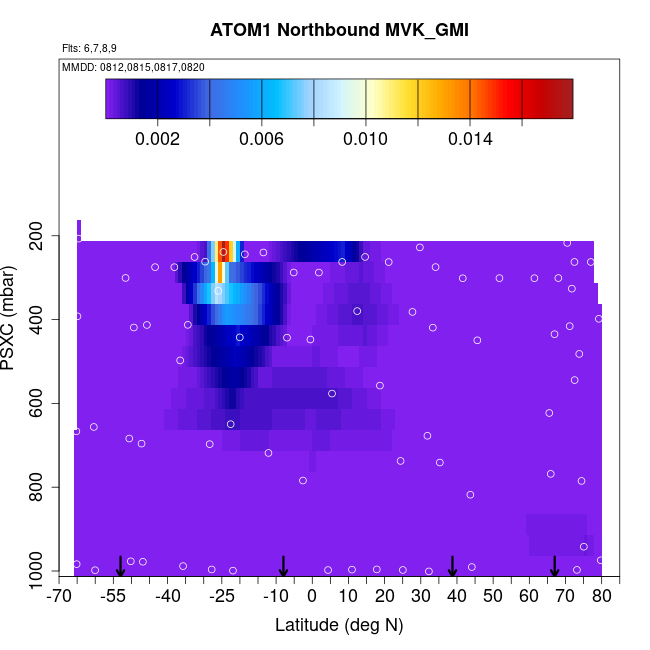 ATOM1 Northbound MVK_GMI

Flts: 6,7,8,9

MMDD: 0812,0815,0817,0820

0.002 0.006 0.010 0.014

PSXC (mbar)

200
400
600
800
1000

-70 -55 -40 -25 -10 0 10 20 30 40 50 60 70 80

Latitude (deg N)